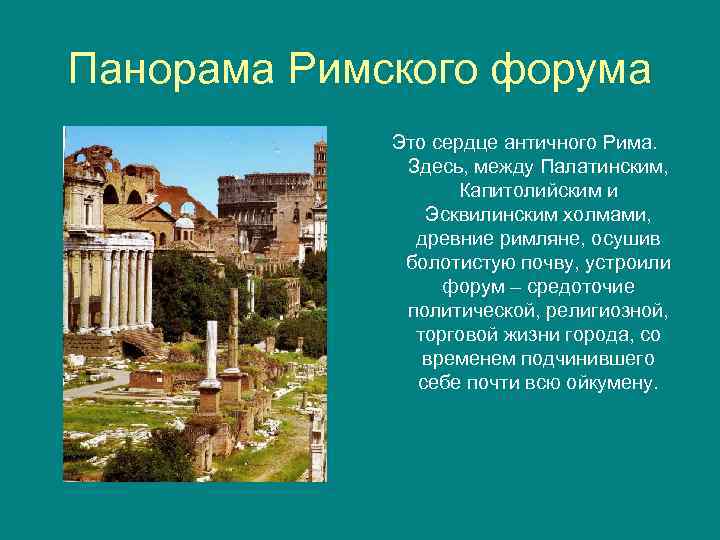 Панорама Римского форума

Это сердце античного Рима. Здесь, между Палатинским, Капитолийским и Эсквилинским холмами, древние римляне, осушив болотистую почву, устроили форум – средоточие политической, религиозной, торговой жизни города, со временем подчинившего себе почти всю ойкумену.